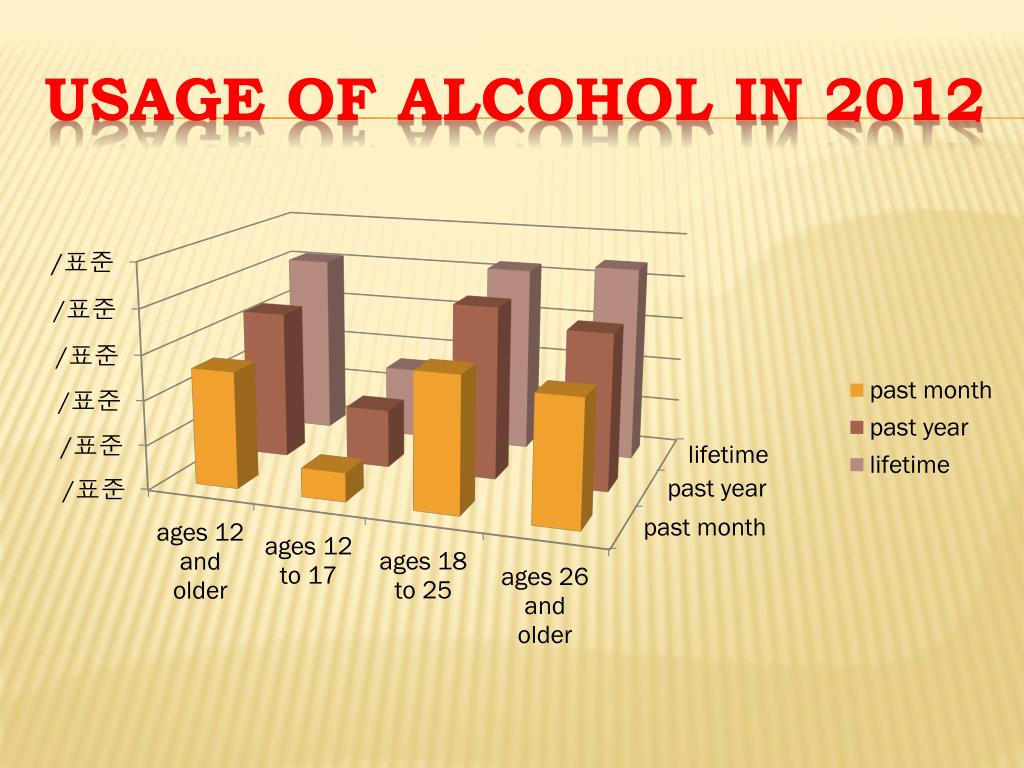 USAGE OF ALCOHOL IN 2012

/표준
/표준
/표준
/표준
/표준
/표준

ages 12 and older
ages 12 to 17
ages 18 to 25
ages 26 and older

lifetime
past year
past month

past month
past year
lifetime